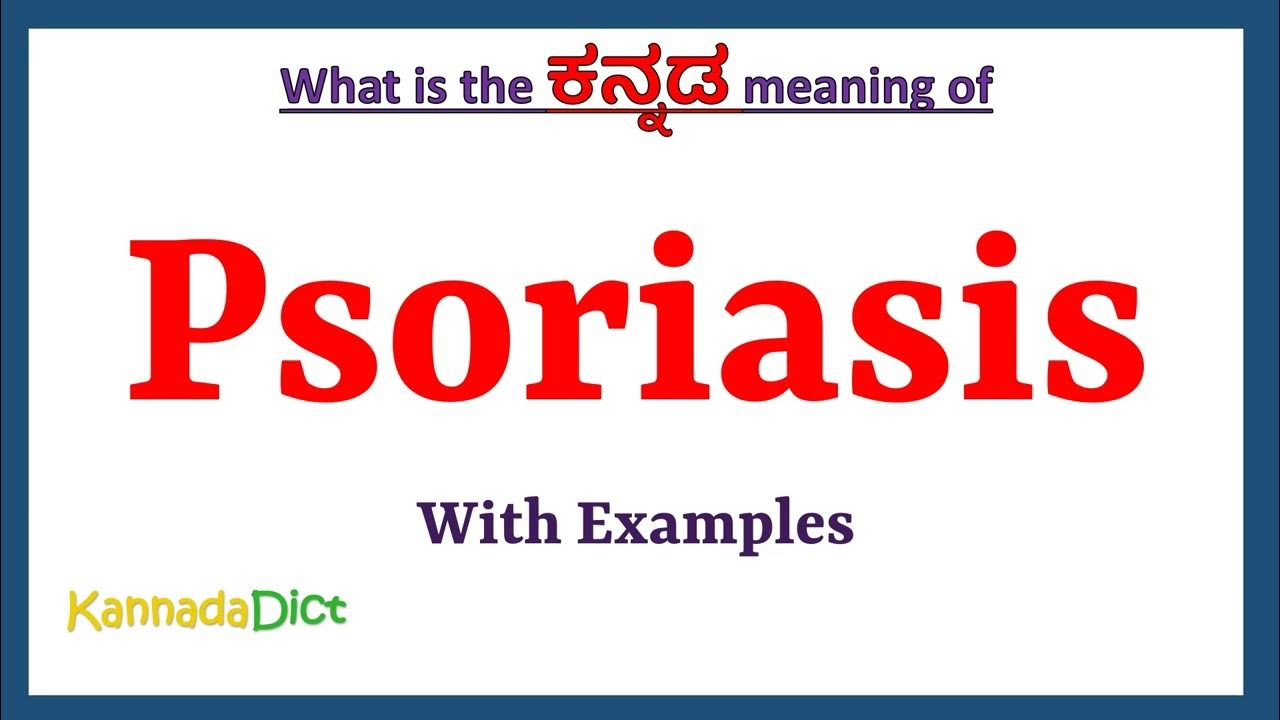 What is the ಕನ್ನಡ meaning of

Psoriasis

With Examples

KannadaDict